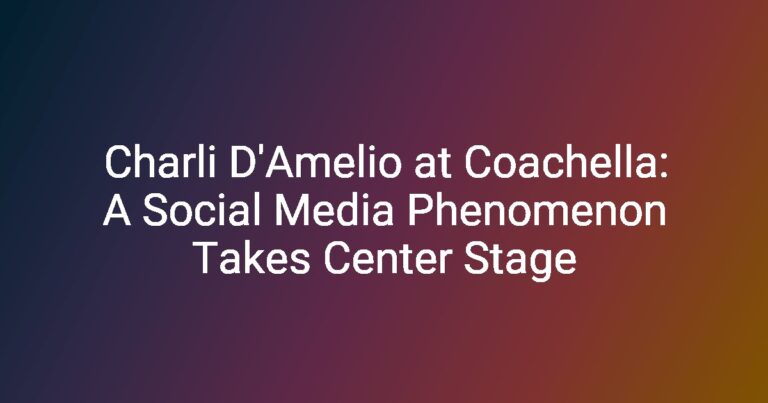 Charli D'Amelio at Coachella: A Social Media Phenomenon Takes Center Stage